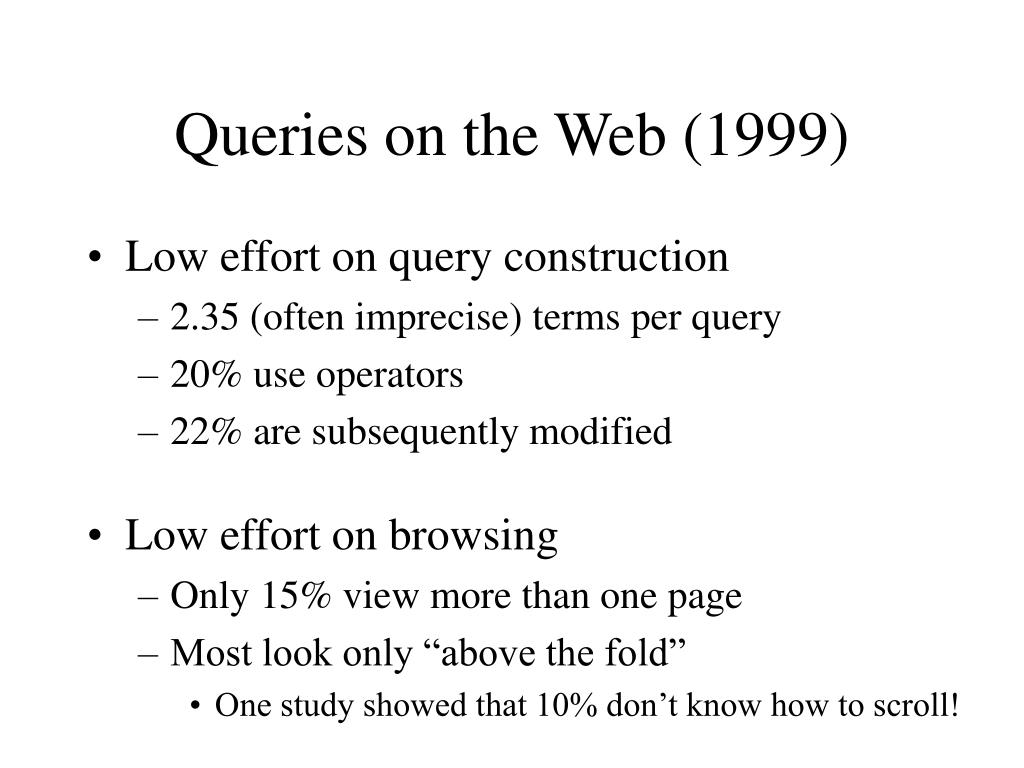 Queries on the Web (1999)

• Low effort on query construction
– 2.35 (often imprecise) terms per query
– 20% use operators
– 22% are subsequently modified

• Low effort on browsing
– Only 15% view more than one page
– Most look only “above the fold”
• One study showed that 10% don’t know how to scroll!